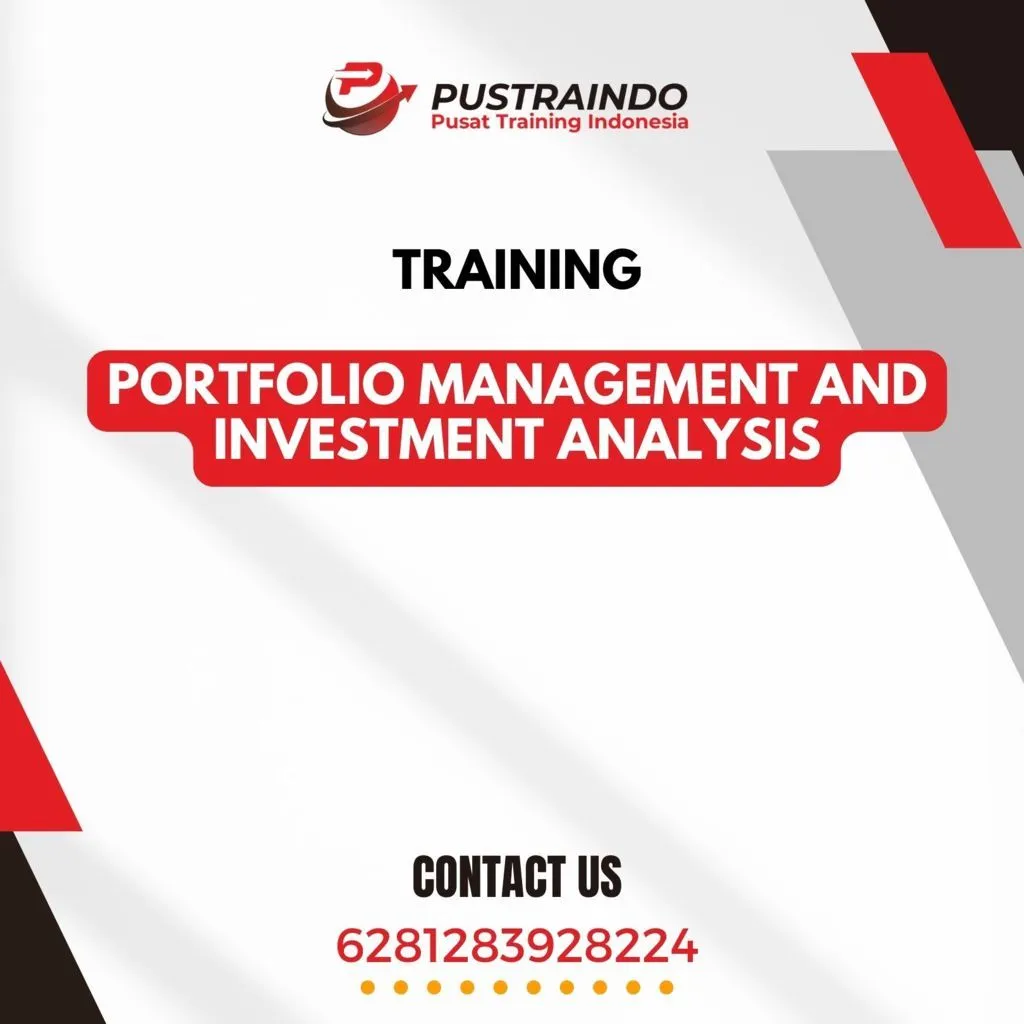 PUSTRAINDO
Pusat Training Indonesia

TRAINING

PORTFOLIO MANAGEMENT AND INVESTMENT ANALYSIS

CONTACT US

6281283928224